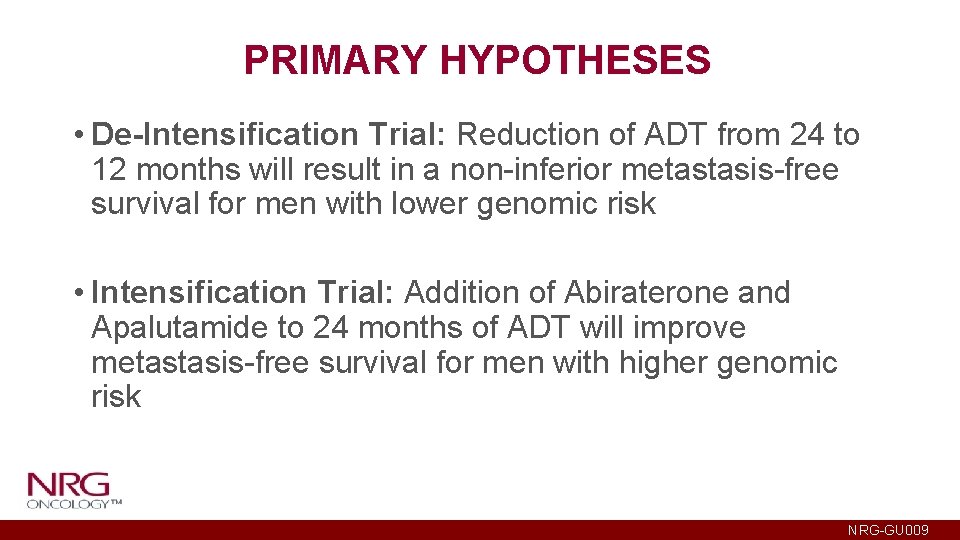 PRIMARY HYPOTHESES

• De-Intensification Trial: Reduction of ADT from 24 to 12 months will result in a non-inferior metastasis-free survival for men with lower genomic risk

• Intensification Trial: Addition of Abiraterone and Apalutamide to 24 months of ADT will improve metastasis-free survival for men with higher genomic risk

NRG ONCOLOGY™

NRG-GU009